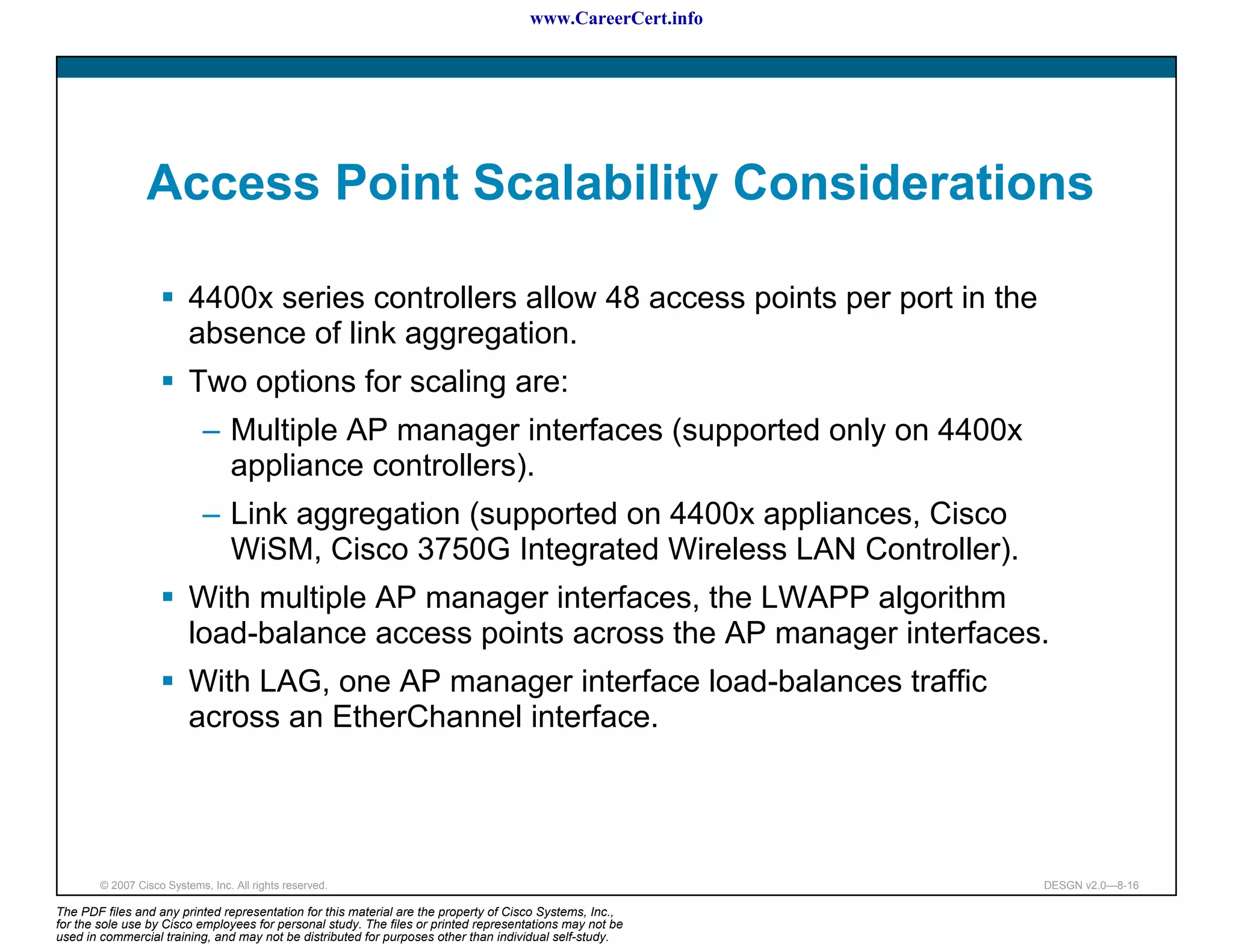 www.CareerCert.info

Access Point Scalability Considerations

▪ 4400x series controllers allow 48 access points per port in the absence of link aggregation.

▪ Two options for scaling are:

– Multiple AP manager interfaces (supported only on 4400x appliance controllers).

– Link aggregation (supported on 4400x appliances, Cisco WiSM, Cisco 3750G Integrated Wireless LAN Controller).

▪ With multiple AP manager interfaces, the LWAPP algorithm load-balance access points across the AP manager interfaces.

▪ With LAG, one AP manager interface load-balances traffic across an EtherChannel interface.

© 2007 Cisco Systems, Inc. All rights reserved.

DESGN v2.0—8-16

The PDF files and any printed representation for this material are the property of Cisco Systems, Inc., for the sole use by Cisco employees for personal study. The files or printed representations may not be used in commercial training, and may not be distributed for purposes other than individual self-study.